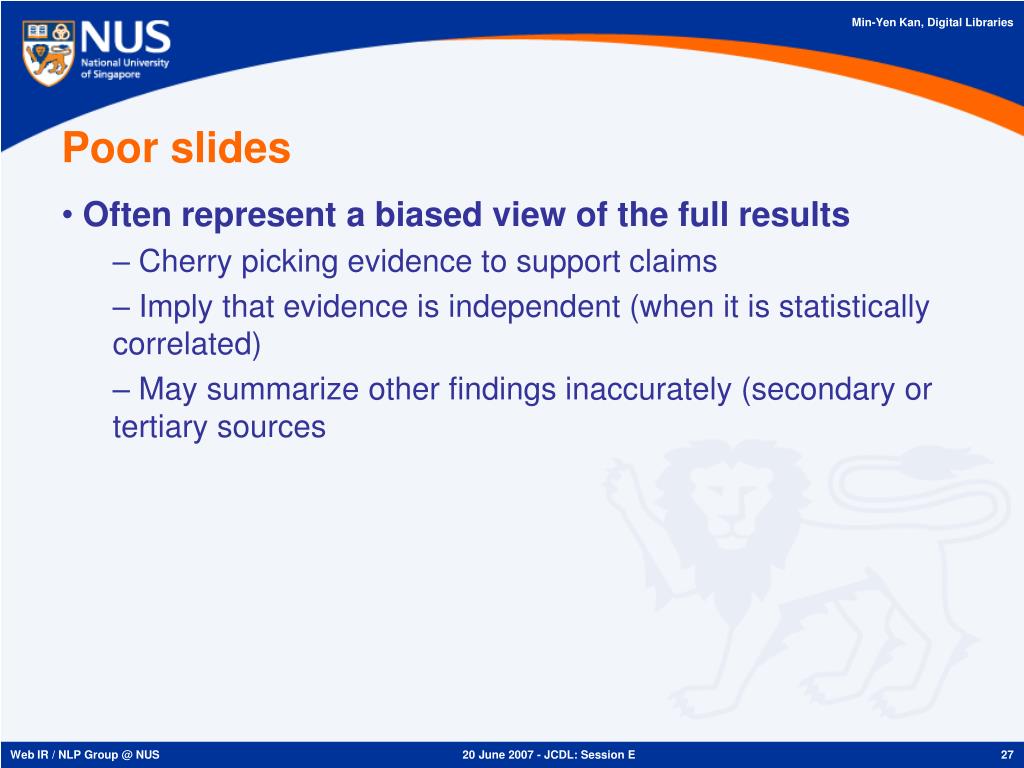 NUS
National University of Singapore

Min-Yen Kan, Digital Libraries

Poor slides

• Often represent a biased view of the full results
– Cherry picking evidence to support claims
– Imply that evidence is independent (when it is statistically correlated)
– May summarize other findings inaccurately (secondary or tertiary sources

Web IR / NLP Group @ NUS

20 June 2007 - JCDL: Session E

27